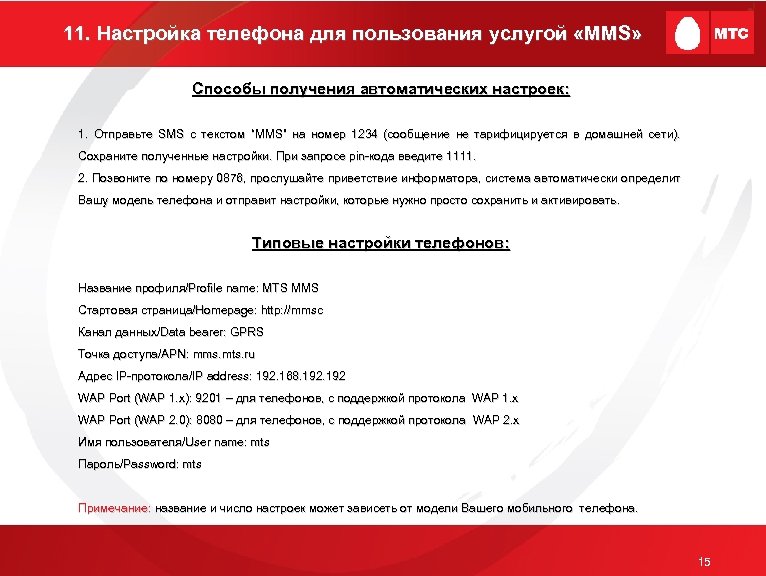 11. Настройка телефона для пользования услугой «MMS»

МТС

Способы получения автоматических настроек:

1. Отправьте SMS с текстом "MMS" на номер 1234 (сообщение не тарифицируется в домашней сети). Сохраните полученные настройки. При запросе pin-кода введите 1111.
2. Позвоните по номеру 0876, прослушайте приветствие информатора, система автоматически определит Вашу модель телефона и отправит настройки, которые нужно просто сохранить и активировать.

Типовые настройки телефонов:

Название профиля/Profile name: MTS MMS
Стартовая страница/Homepage: http://mmsc
Канал данных/Data bearer: GPRS
Точка доступа/APN: mms.mts.ru
Адрес IP-протокола/IP address: 192.168.192.192
WAP Port (WAP 1.x): 9201 – для телефонов, с поддержкой протокола WAP 1.x
WAP Port (WAP 2.0): 8080 – для телефонов, с поддержкой протокола WAP 2.x
Имя пользователя/User name: mts
Пароль/Password: mts

Примечание: название и число настроек может зависеть от модели Вашего мобильного телефона.

15